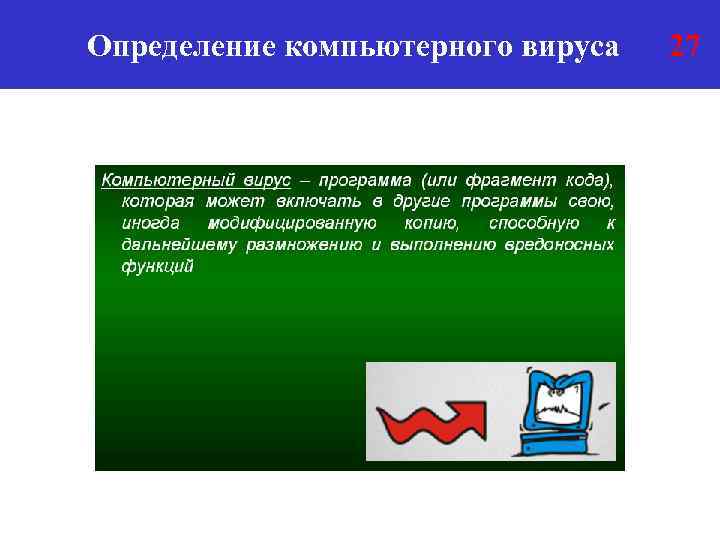 Определение компьютерного вируса

27

Компьютерный вирус – программа (или фрагмент кода), которая может включать в другие программы свою, иногда модифицированную копию, способную к дальнейшему размножению и выполнению вредоносных функций